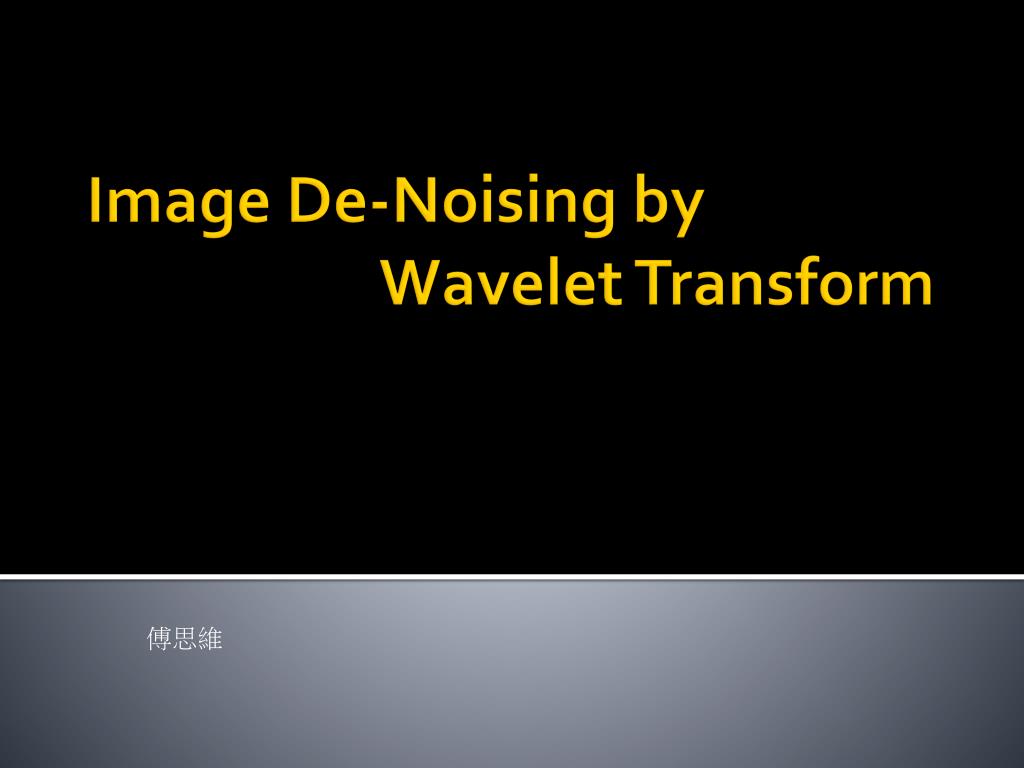 Image De-Noising by
Wavelet Transform

傅思維